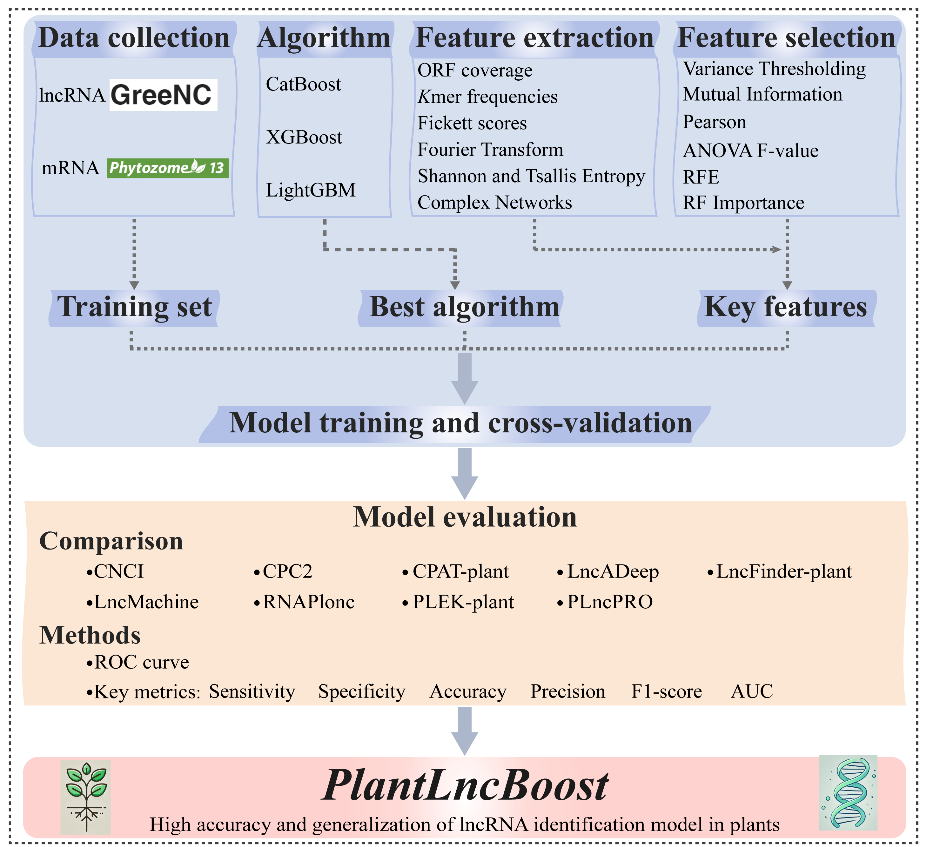 Data collection

lncRNA GreeNC

mRNA Phytozome 13

Algorithm

CatBoost

XGBoost

LightGBM

Feature extraction

ORF coverage
Kmer frequencies
Fickett scores
Fourier Transform
Shannon and Tsallis Entropy
Complex Networks

Feature selection

Variance Thresholding
Mutual Information
Pearson
ANOVA F-value
RFE
RF Importance

Training set

Best algorithm

Key features

Model training and cross-validation

Model evaluation

Comparison

•CNCI •CPC2 •CPAT-plant •LncADeep •LncFinder-plant
•LncMachine •RNAPlonc •PLEK-plant •PLncPRO

Methods

•ROC curve
•Key metrics: Sensitivity Specificity Accuracy Precision F1-score AUC

PlantLncBoost

High accuracy and generalization of lncRNA identification model in plants